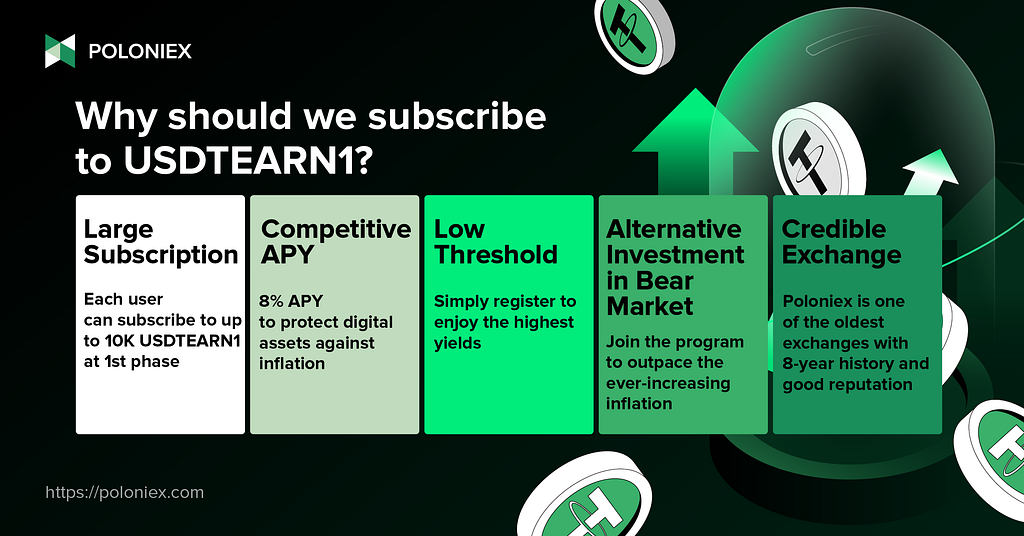 POLONIEX

Why should we subscribe to USDTEARN1?

Large Subscription

Each user can subscribe to up to 10K USDTEARN1 at 1st phase

Competitive APY

8% APY to protect digital assets against inflation

Low Threshold

Simply register to enjoy the highest yields

Alternative Investment in Bear Market

Join the program to outpace the ever-increasing inflation

Credible Exchange

Poloniex is one of the oldest exchanges with 8-year history and good reputation

https://poloniex.com